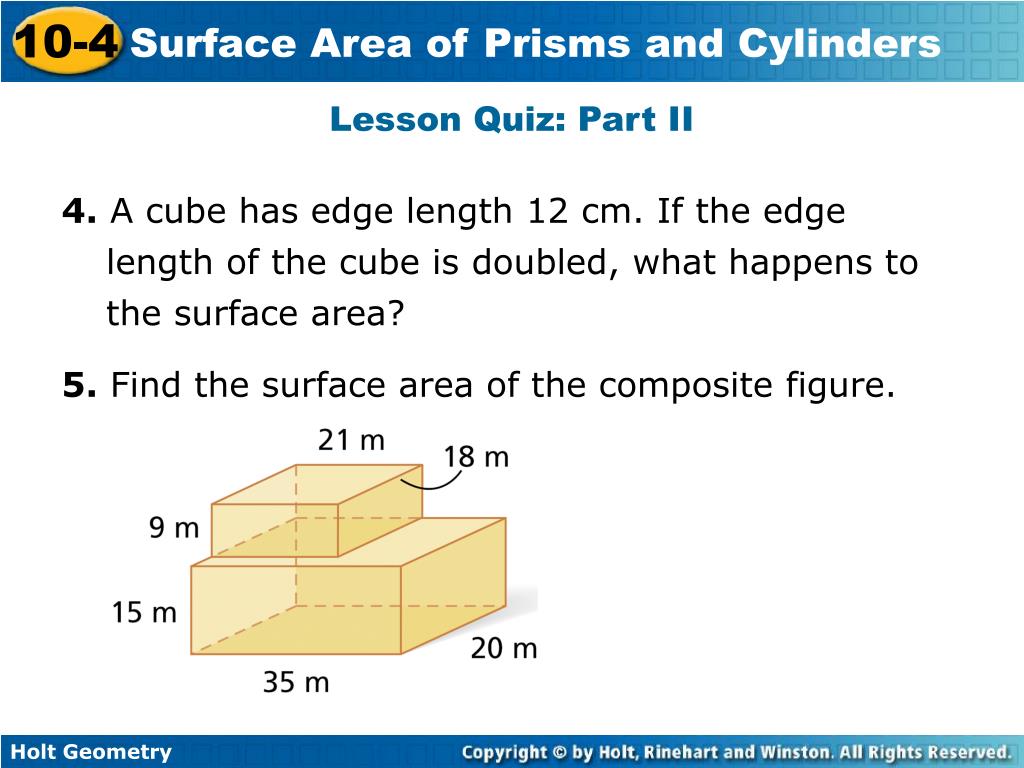 10-4 Surface Area of Prisms and Cylinders

Lesson Quiz: Part II

4. A cube has edge length 12 cm. If the edge length of the cube is doubled, what happens to the surface area?

5. Find the surface area of the composite figure.

21 m
18 m
9 m
15 m
20 m
35 m

Holt Geometry

Copyright © by Holt, Rinehart and Winston. All Rights Reserved.